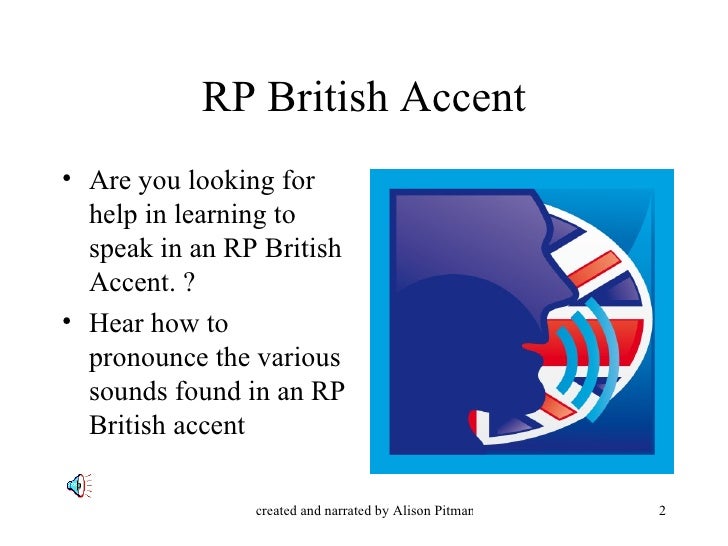 RP British Accent

• Are you looking for help in learning to speak in an RP British Accent. ?

• Hear how to pronounce the various sounds found in an RP British accent

created and narrated by Alison Pitman

2